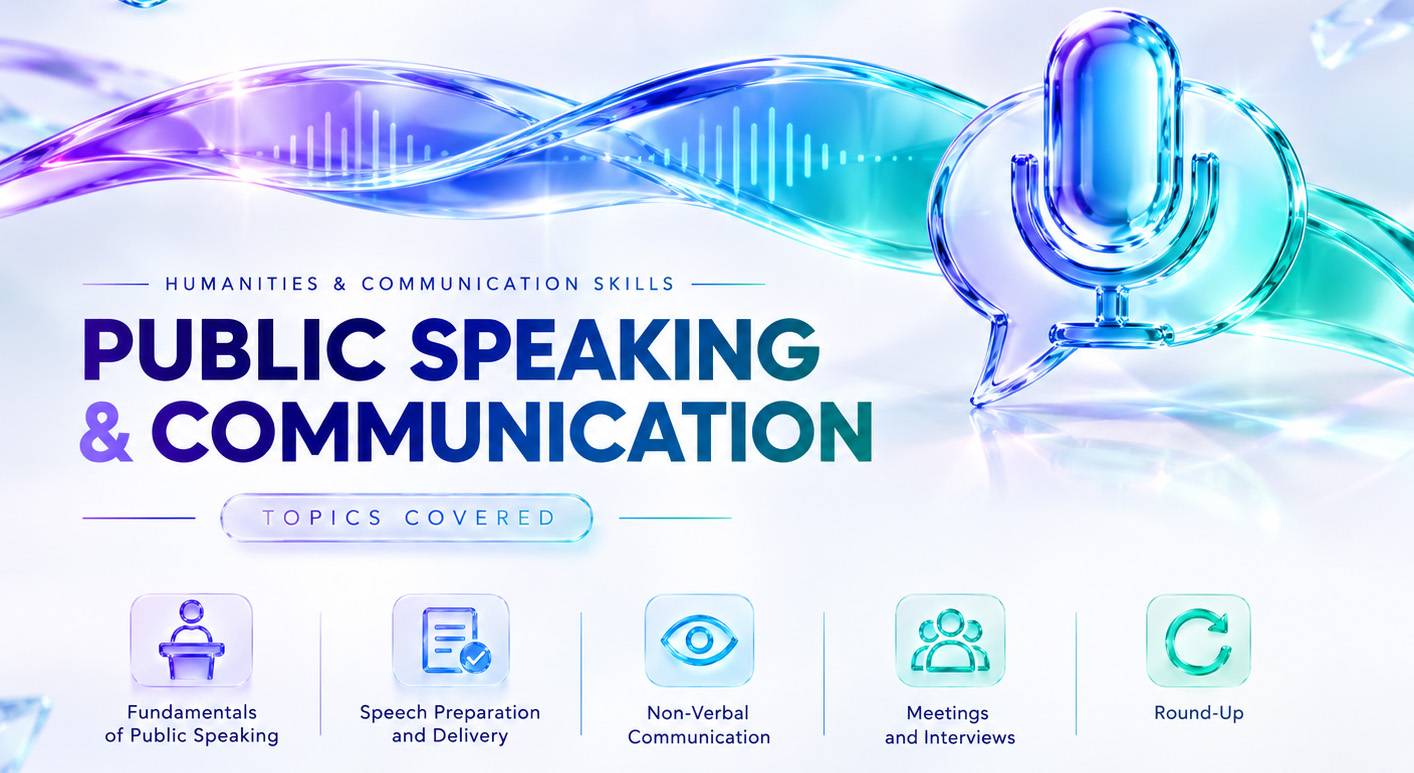 HUMANITIES & COMMUNICATION SKILLS

PUBLIC SPEAKING & COMMUNICATION

TOPICS COVERED

Fundamentals of Public Speaking

Speech Preparation and Delivery

Non-Verbal Communication

Meetings and Interviews

Round-Up